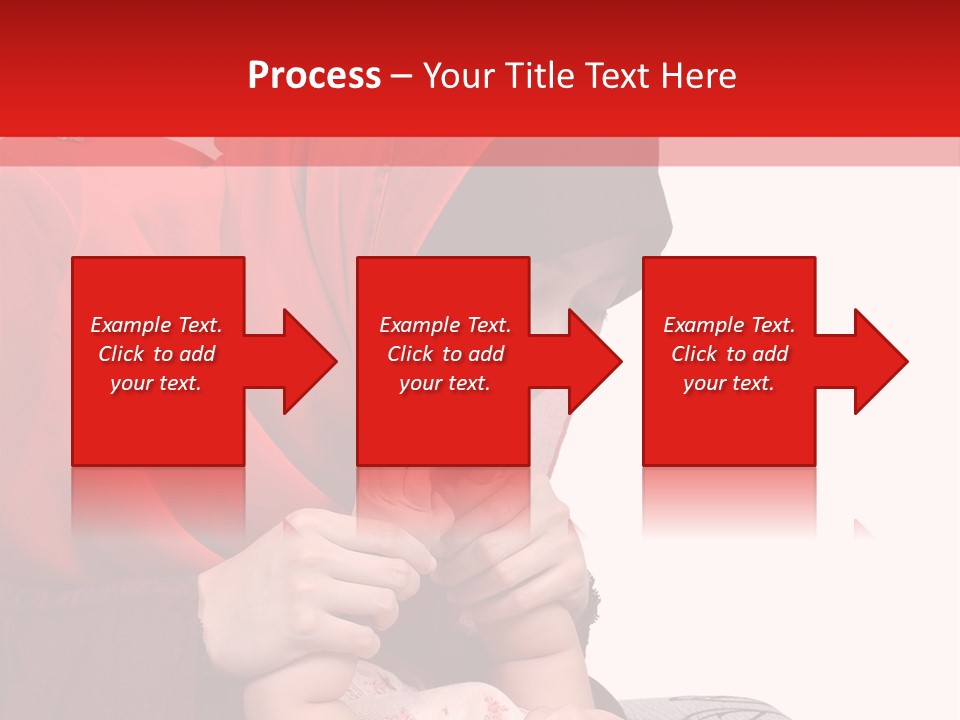 Process – Your Title Text Here

Example Text. Click to add your text.

Example Text. Click to add your text.

Example Text. Click to add your text.